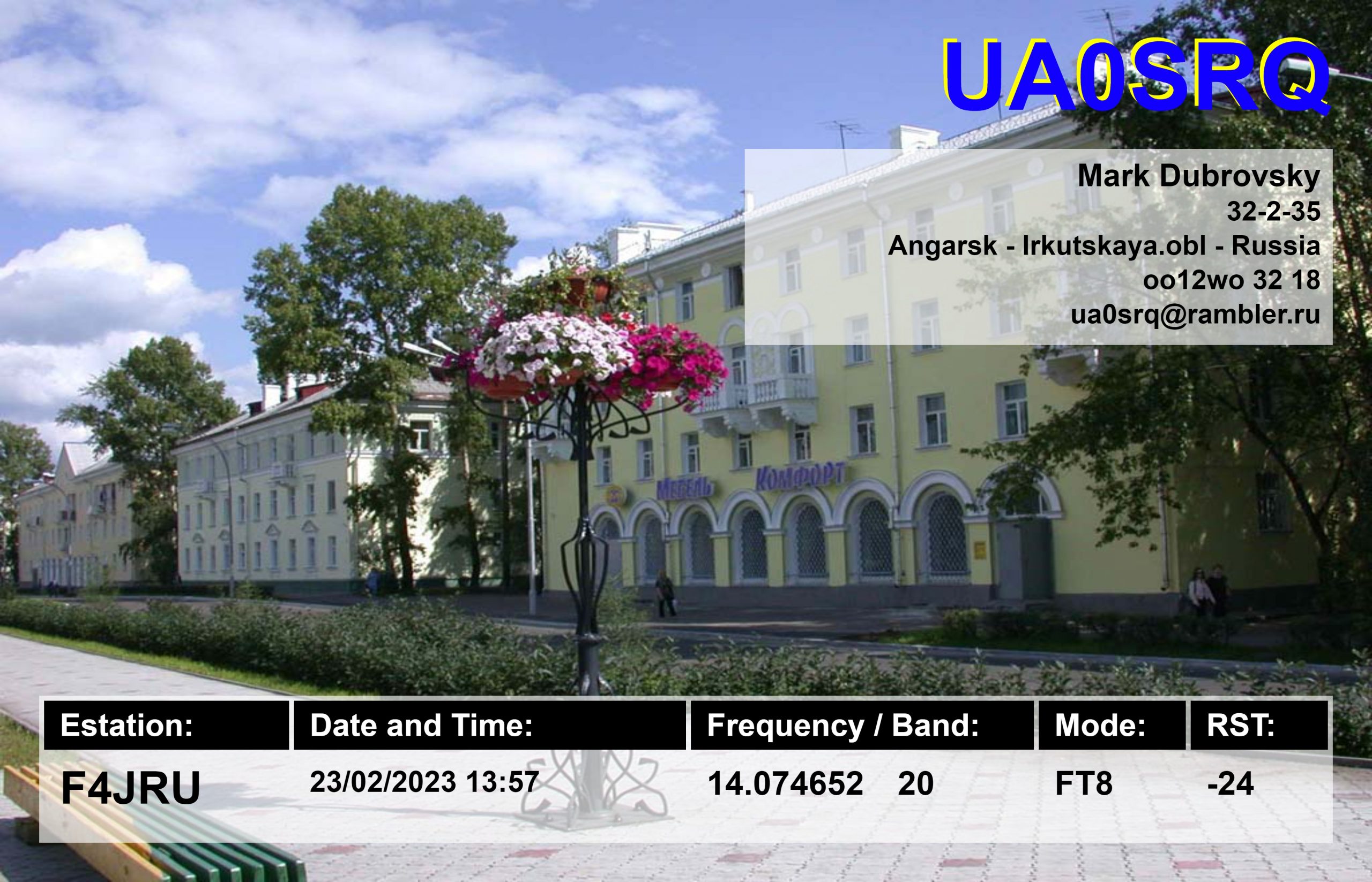 UA0SRQ

Mark Dubrovsky
32-2-35
Angarsk - Irkutskaya.obl - Russia
oo12wo 32 18
ua0srq@rambler.ru

МЕБЕЛЬ КОМФОРТ

| Estation: | Date and Time: | Frequency / Band: | Mode: | RST: |
|---|---|---|---|---|
| F4JRU | 23/02/2023 13:57 | 14.074652 20 | FT8 | -24 |